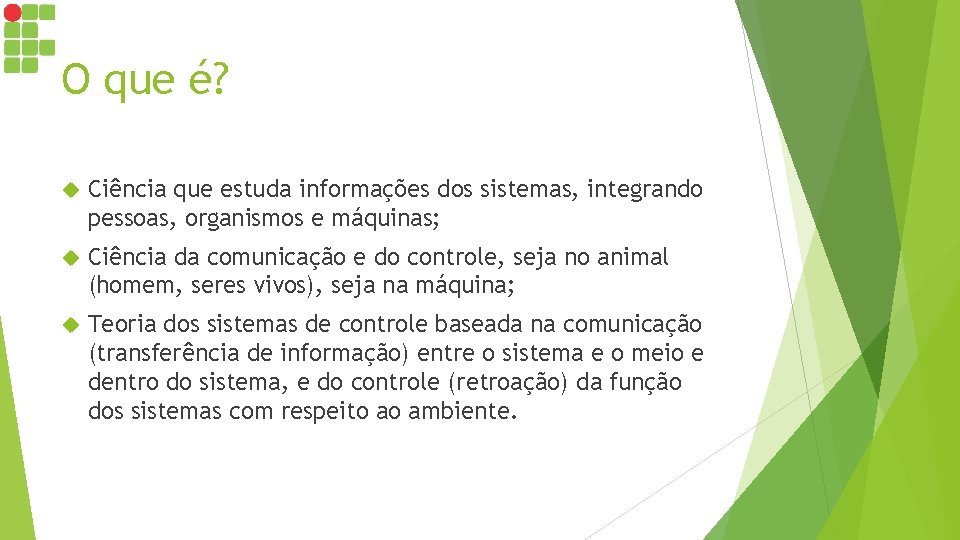 O que é?

Ciência que estuda informações dos sistemas, integrando pessoas, organismos e máquinas;

Ciência da comunicação e do controle, seja no animal (homem, seres vivos), seja na máquina;

Teoria dos sistemas de controle baseada na comunicação (transferência de informação) entre o sistema e o meio e dentro do sistema, e do controle (retroação) da função dos sistemas com respeito ao ambiente.